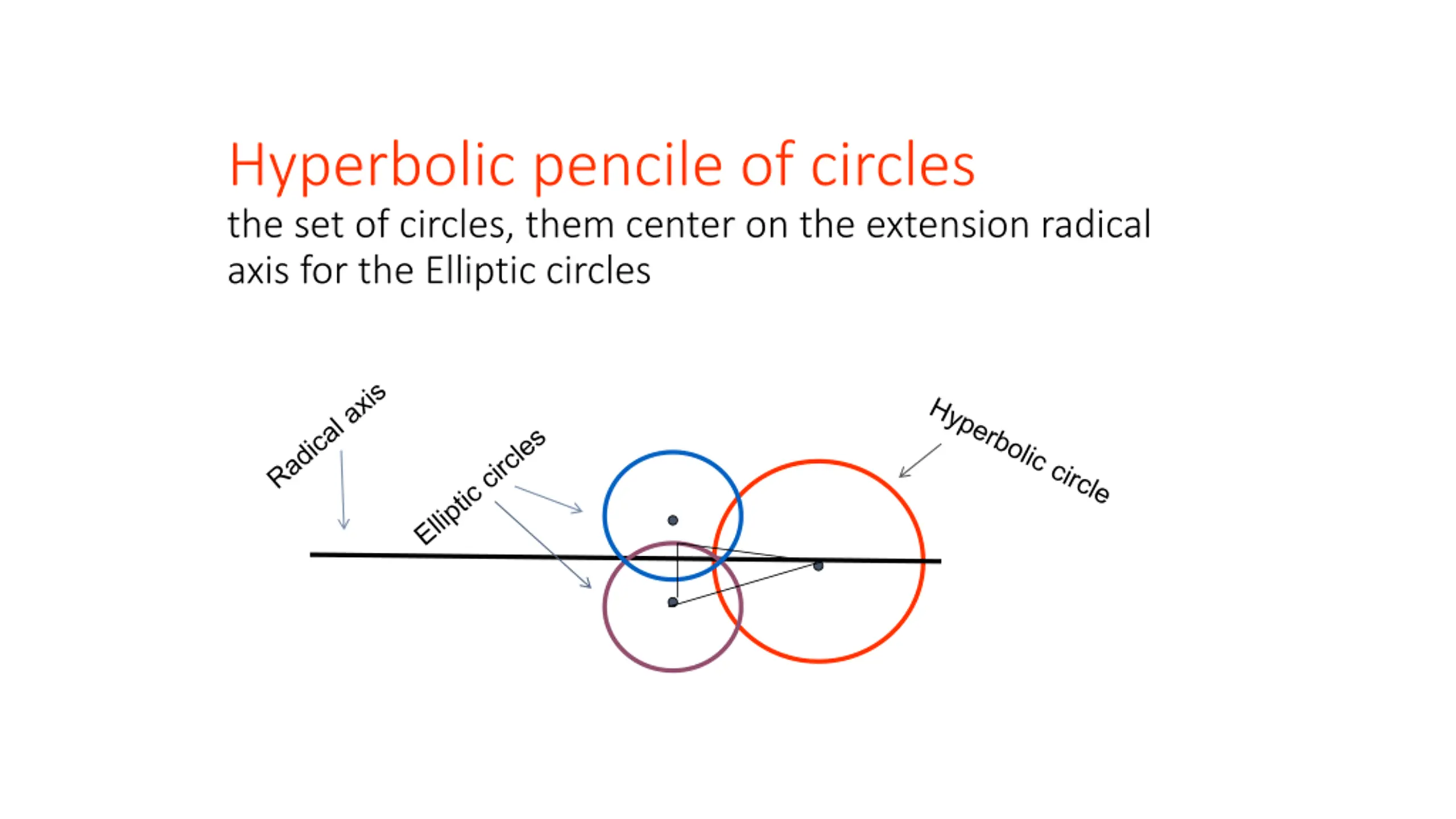 Hyperbolic pencile of circles

the set of circles, them center on the extension radical axis for the Elliptic circles

Radical axis

Elliptic circles

Hyperbolic circle